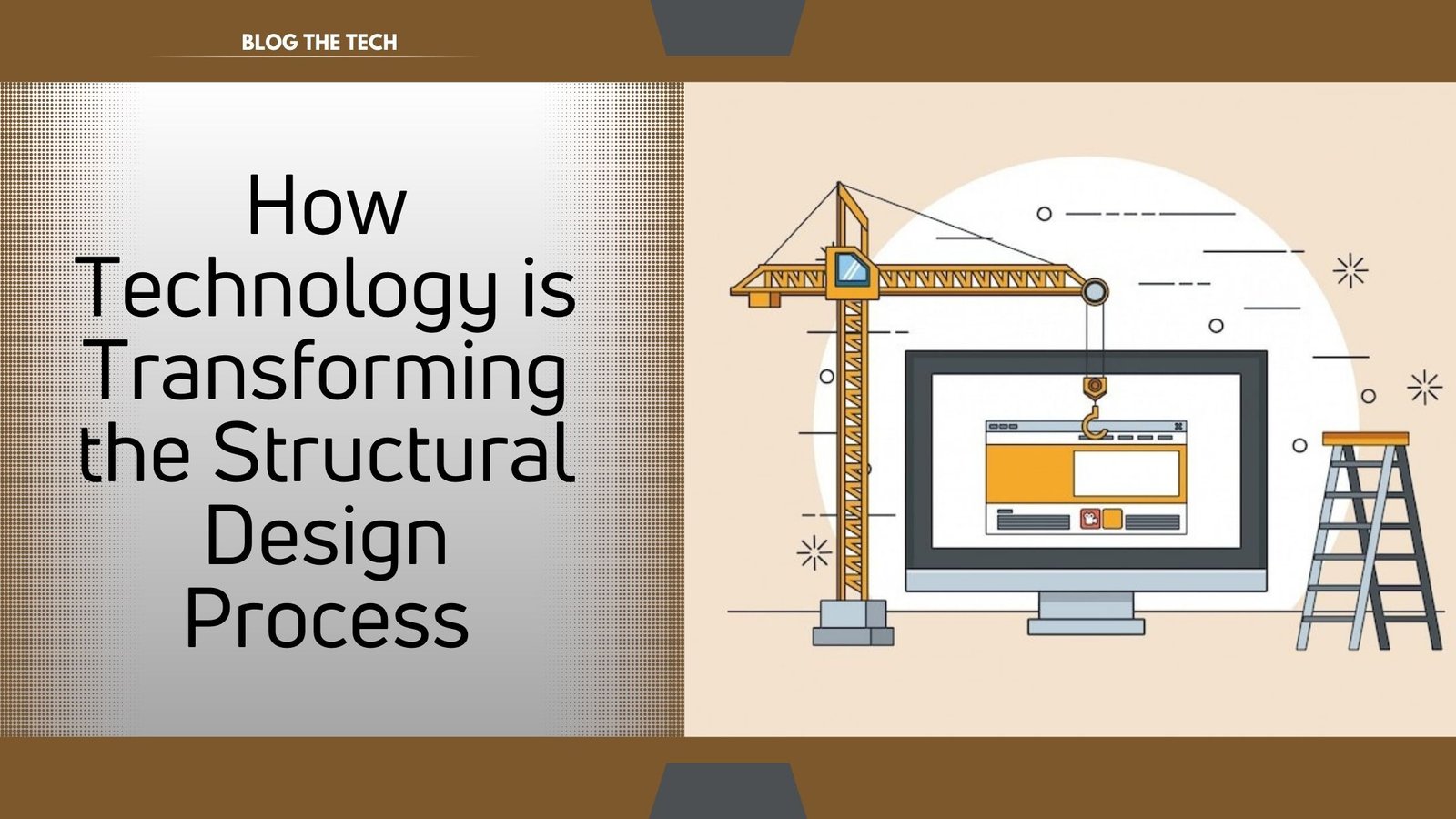 BLOG THE TECH

How Technology is Transforming the Structural Design Process